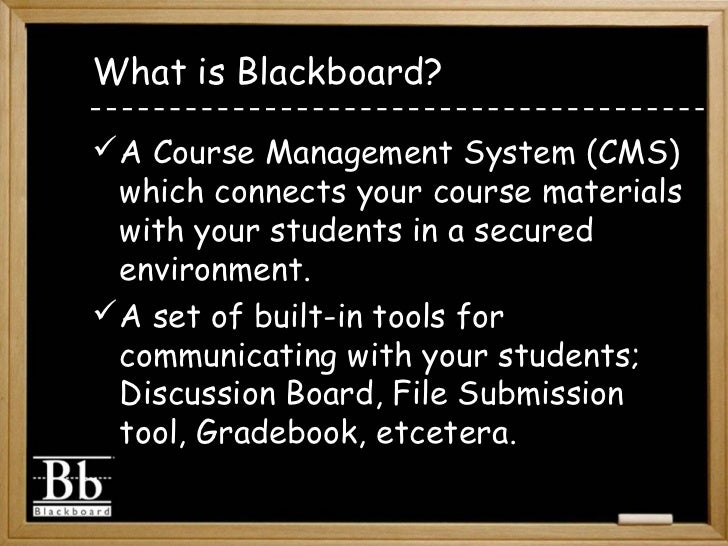 What is Blackboard?

✓ A Course Management System (CMS) which connects your course materials with your students in a secured environment.

✓ A set of built-in tools for communicating with your students; Discussion Board, File Submission tool, Gradebook, etcetera.

Bb
Blackboard